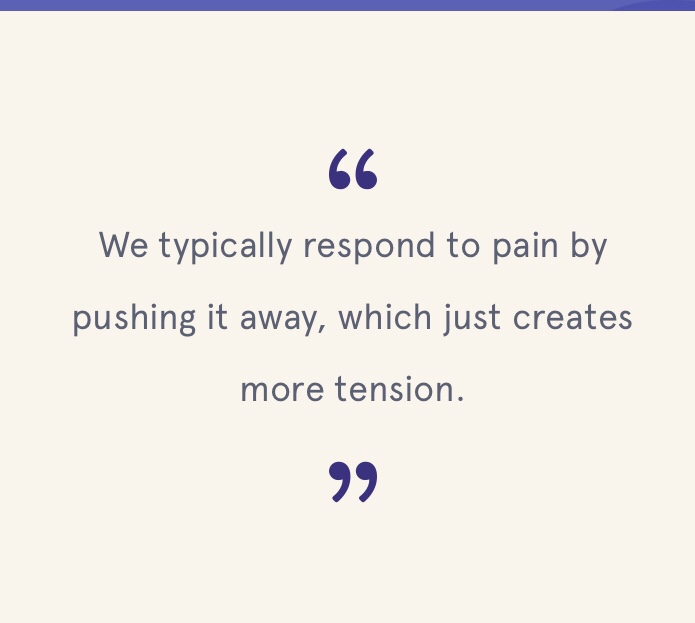 “

We typically respond to pain by pushing it away, which just creates more tension.

”